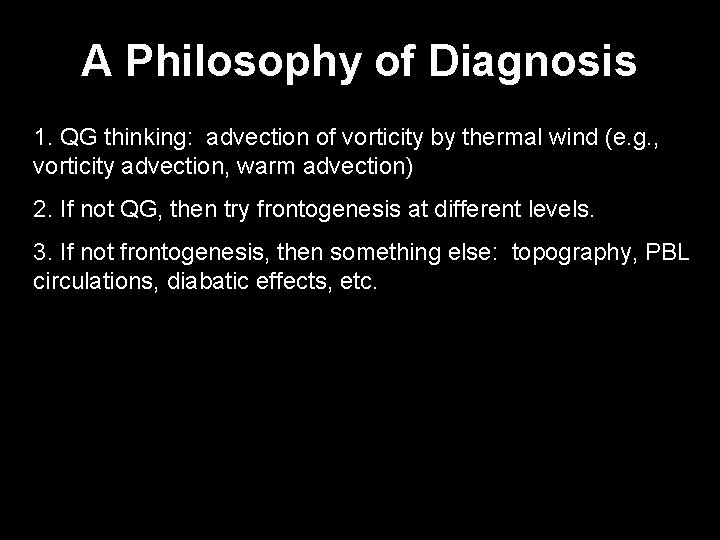 A Philosophy of Diagnosis

1. QG thinking: advection of vorticity by thermal wind (e.g., vorticity advection, warm advection)

2. If not QG, then try frontogenesis at different levels.

3. If not frontogenesis, then something else: topography, PBL circulations, diabatic effects, etc.